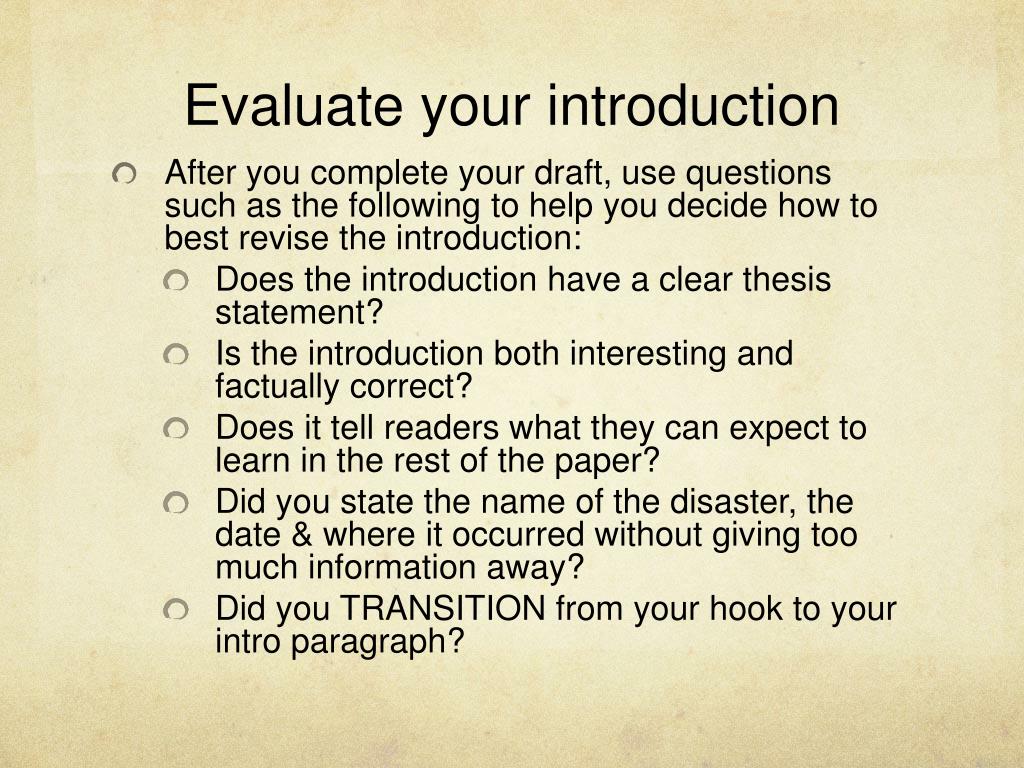 Evaluate your introduction

After you complete your draft, use questions such as the following to help you decide how to best revise the introduction:

Does the introduction have a clear thesis statement?

Is the introduction both interesting and factually correct?

Does it tell readers what they can expect to learn in the rest of the paper?

Did you state the name of the disaster, the date & where it occurred without giving too much information away?

Did you TRANSITION from your hook to your intro paragraph?